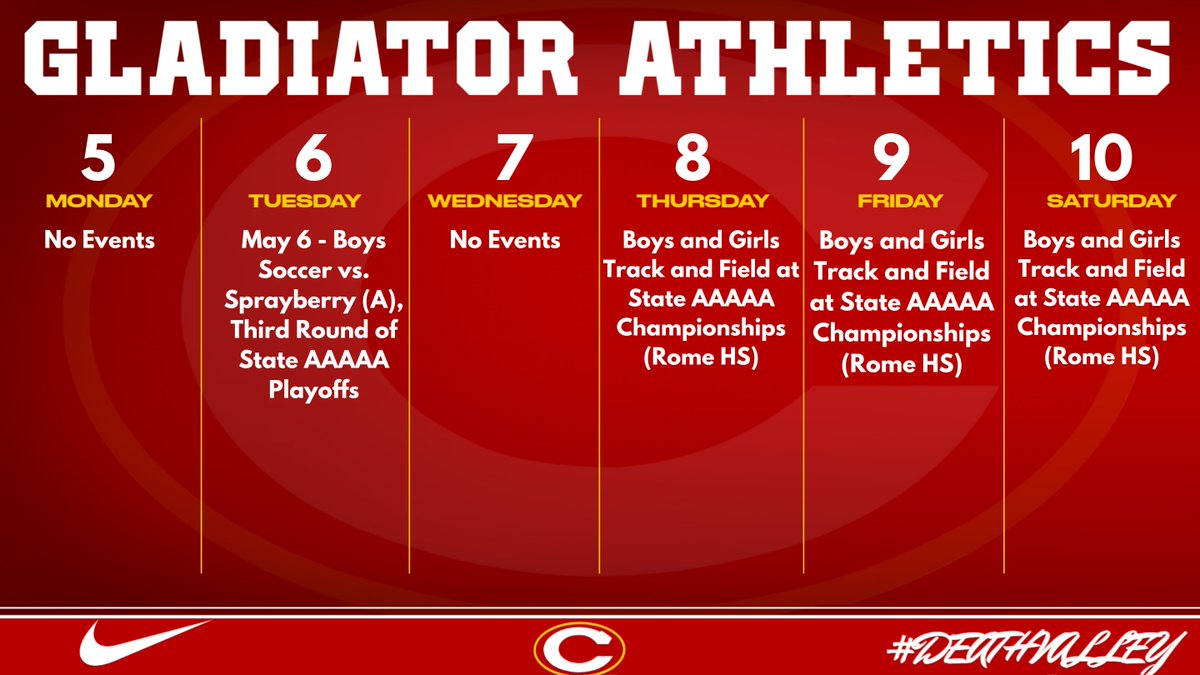 GLADIATOR ATHLETICS

5
MONDAY
No Events

6
TUESDAY
May 6 - Boys Soccer vs. Sprayberry (A), Third Round of State AAAAA Playoffs

7
WEDNESDAY
No Events

8
THURSDAY
Boys and Girls Track and Field at State AAAAA Championships (Rome HS)

9
FRIDAY
Boys and Girls Track and Field at State AAAAA Championships (Rome HS)

10
SATURDAY
Boys and Girls Track and Field at State AAAAA Championships (Rome HS)

C

#DEATHVALLEY